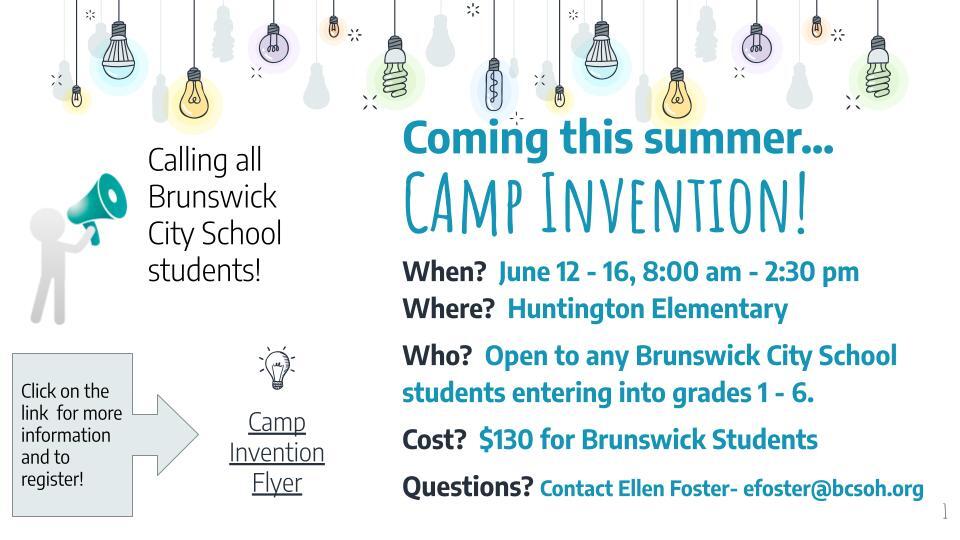 Calling all Brunswick City School students!

Click on the link for more information and to register!

Camp Invention Flyer

Coming this summer...
CAMP INVENTION!

When? June 12 - 16, 8:00 am - 2:30 pm
Where? Huntington Elementary

Who? Open to any Brunswick City School students entering into grades 1 - 6.

Cost? $130 for Brunswick Students

Questions? Contact Ellen Foster- efoster@bcsoh.org

1